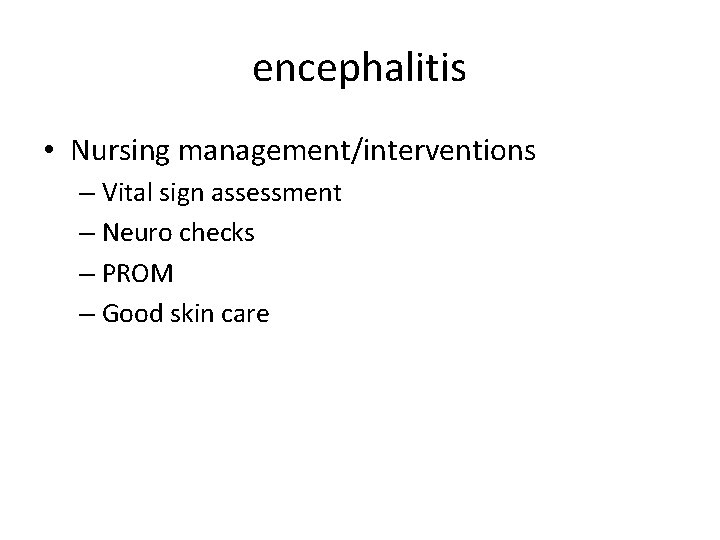 encephalitis

• Nursing management/interventions
– Vital sign assessment
– Neuro checks
– PROM
– Good skin care